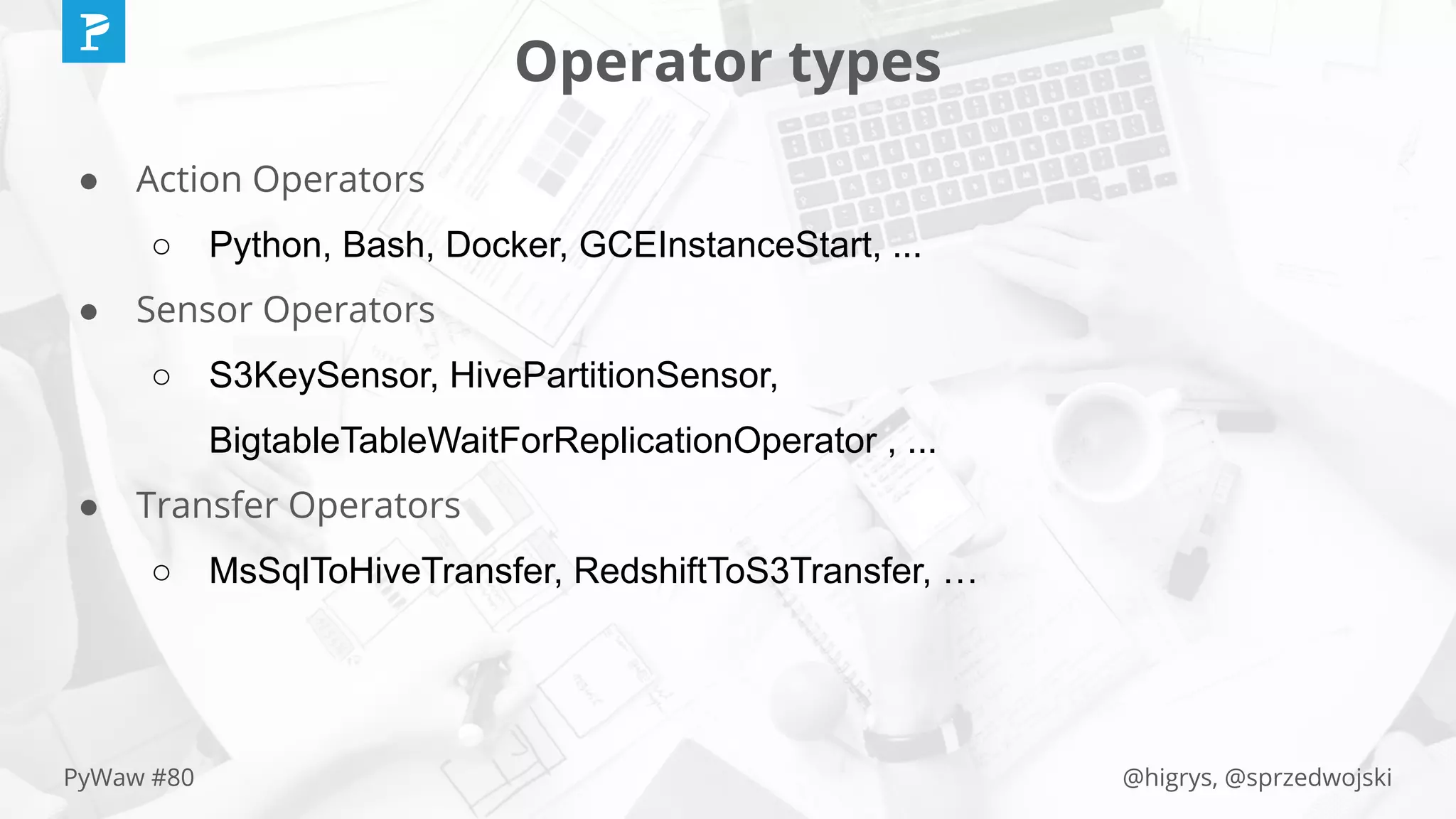 Operator types

● Action Operators
○ Python, Bash, Docker, GCEInstanceStart, ...
● Sensor Operators
○ S3KeySensor, HivePartitionSensor, BigtableTableWaitForReplicationOperator , ...
● Transfer Operators
○ MsSqlToHiveTransfer, RedshiftToS3Transfer, …

PyWaw #80

@higrys, @sprzedwojski